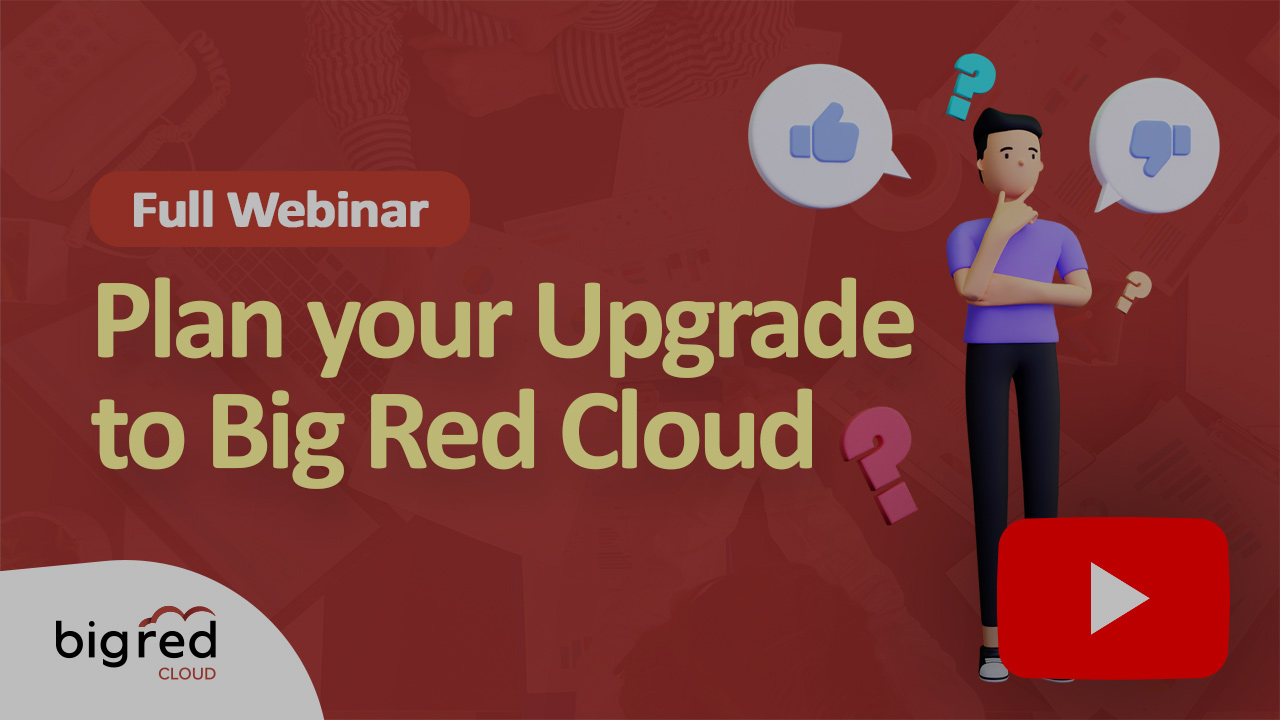 Full Webinar

Plan your Upgrade to Big Red Cloud

big red
CLOUD